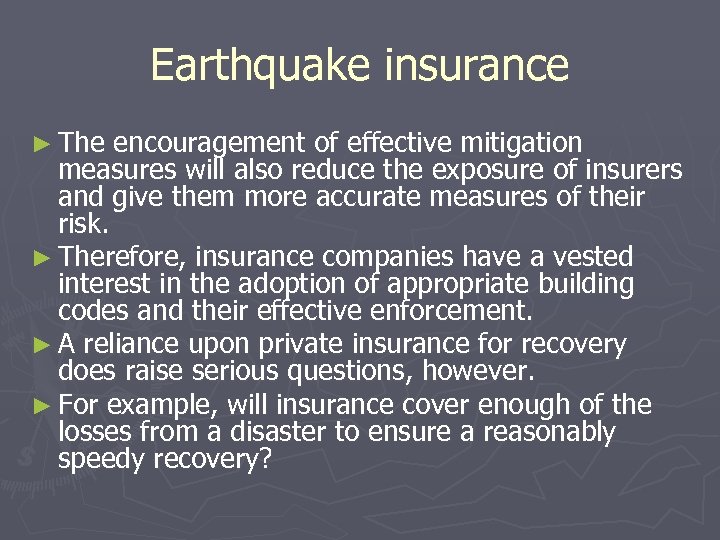 Earthquake insurance

► The encouragement of effective mitigation measures will also reduce the exposure of insurers and give them more accurate measures of their risk.

► Therefore, insurance companies have a vested interest in the adoption of appropriate building codes and their effective enforcement.

► A reliance upon private insurance for recovery does raise serious questions, however.

► For example, will insurance cover enough of the losses from a disaster to ensure a reasonably speedy recovery?